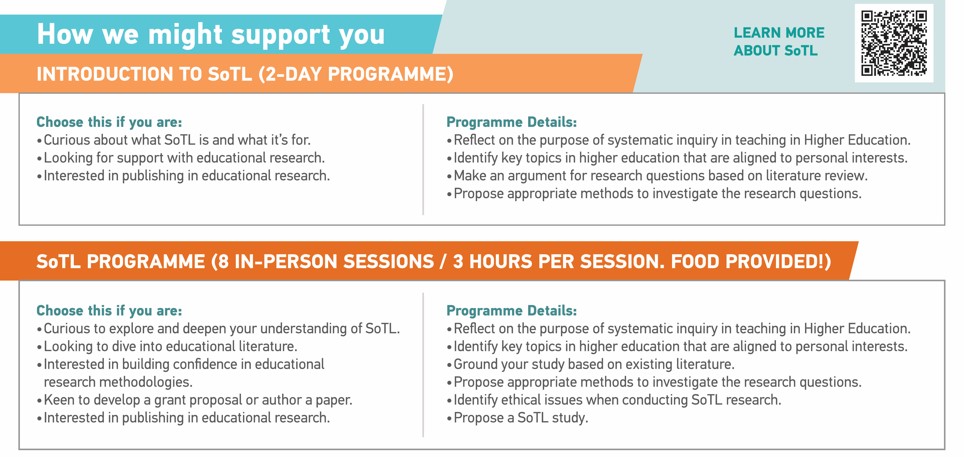 How we might support you

LEARN MORE ABOUT SoTL

INTRODUCTION TO SoTL (2-DAY PROGRAMME)

Choose this if you are:
• Curious about what SoTL is and what it's for.
• Looking for support with educational research.
• Interested in publishing in educational research.

Programme Details:
• Reflect on the purpose of systematic inquiry in teaching in Higher Education.
• Identify key topics in higher education that are aligned to personal interests.
• Make an argument for research questions based on literature review.
• Propose appropriate methods to investigate the research questions.

SoTL PROGRAMME (8 IN-PERSON SESSIONS / 3 HOURS PER SESSION. FOOD PROVIDED!)

Choose this if you are:
• Curious to explore and deepen your understanding of SoTL.
• Looking to dive into educational literature.
• Interested in building confidence in educational research methodologies.
• Keen to develop a grant proposal or author a paper.
• Interested in publishing in educational research.

Programme Details:
• Reflect on the purpose of systematic inquiry in teaching in Higher Education.
• Identify key topics in higher education that are aligned to personal interests.
• Ground your study based on existing literature.
• Propose appropriate methods to investigate the research questions.
• Identify ethical issues when conducting SoTL research.
• Propose a SoTL study.